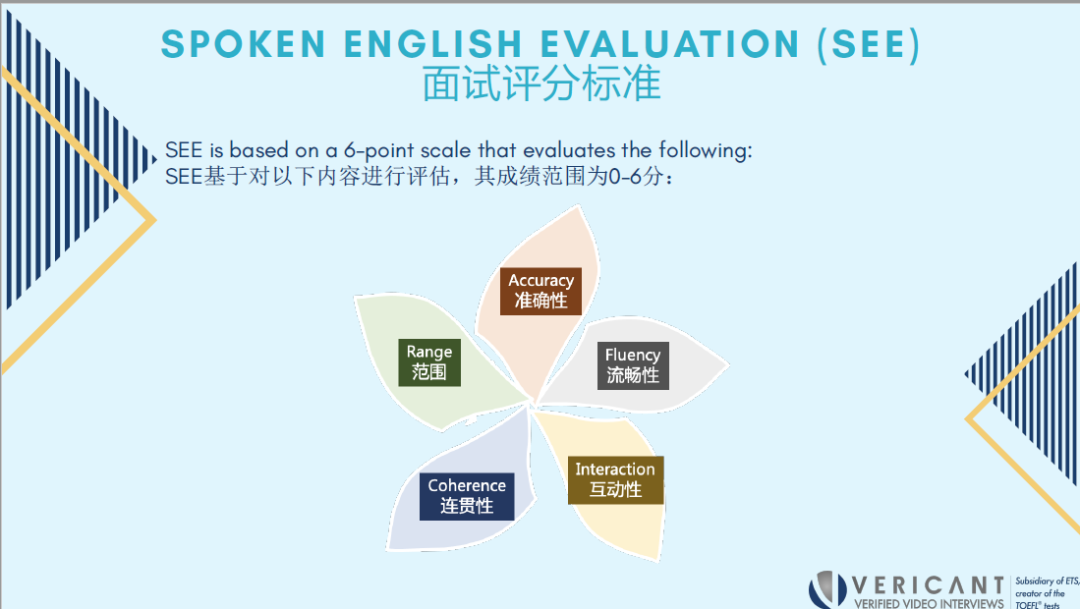 SPOKEN ENGLISH EVALUATION (SEE)
面试评分标准

SEE is based on a 6-point scale that evaluates the following:
SEE基于对以下内容进行评估，其成绩范围为0-6分：

Accuracy
准确性

Fluency
流畅性

Interaction
互动性

Coherence
连贯性

Range
范围

VERICANT
VERIFIED VIDEO INTERVIEWS

Subsidiary of ETS, creator of the TOEFL® tests